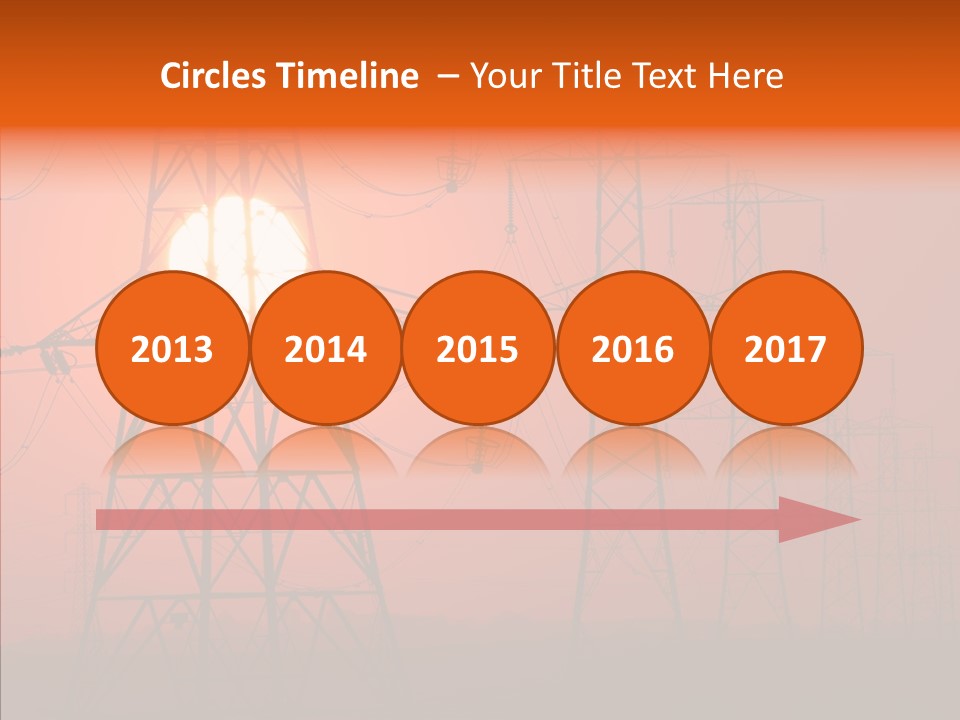 Circles Timeline – Your Title Text Here

2013

2014

2015

2016

2017